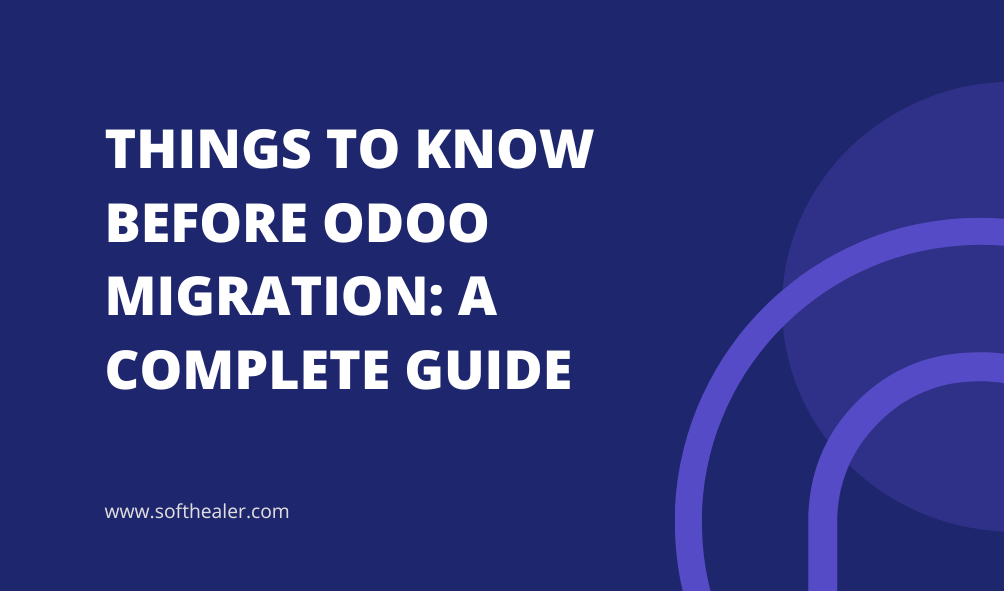 THINGS TO KNOW BEFORE ODOO MIGRATION: A COMPLETE GUIDE

www.softhealer.com